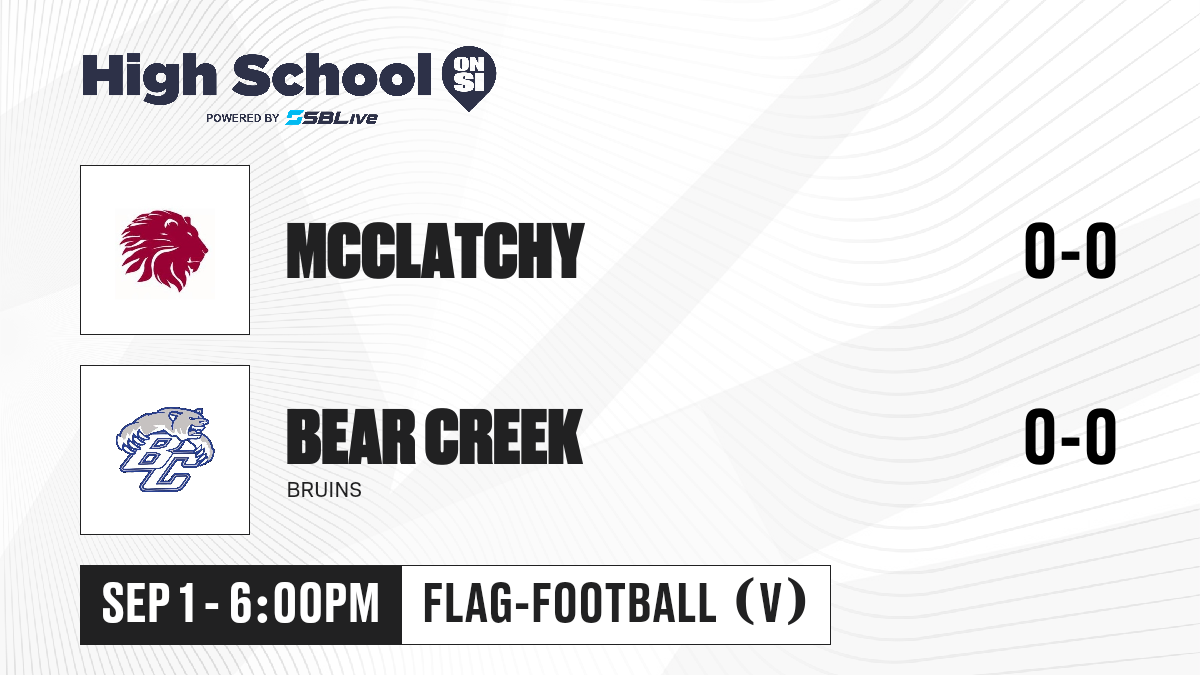 High School ON SI
POWERED BY SBLive

MCCLATCHY
0-0

BC
BEAR CREEK
BRUINS
0-0

SEP 1 - 6:00PM
FLAG-FOOTBALL (V)